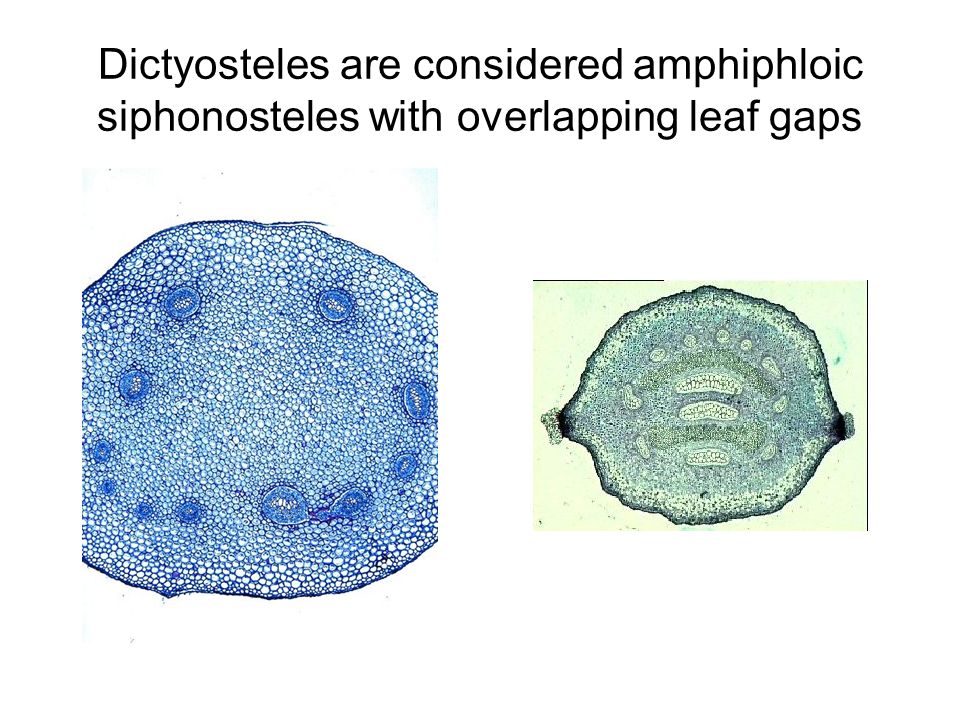 Dictyosteles are considered amphiphloic siphonosteles with overlapping leaf gaps